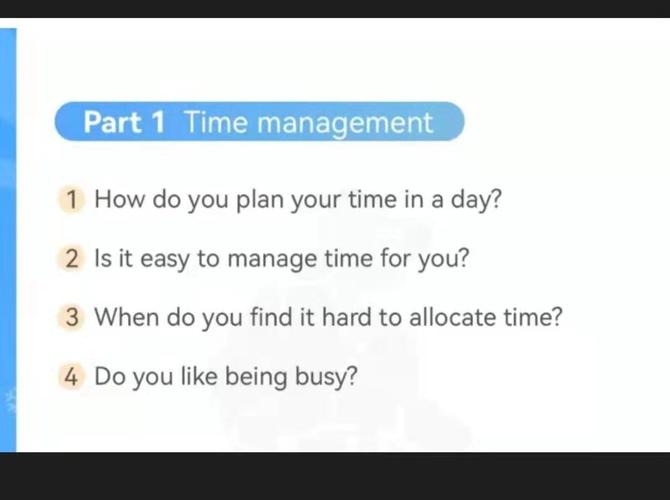 Part 1 Time management

1 How do you plan your time in a day?

2 Is it easy to manage time for you?

3 When do you find it hard to allocate time?

4 Do you like being busy?